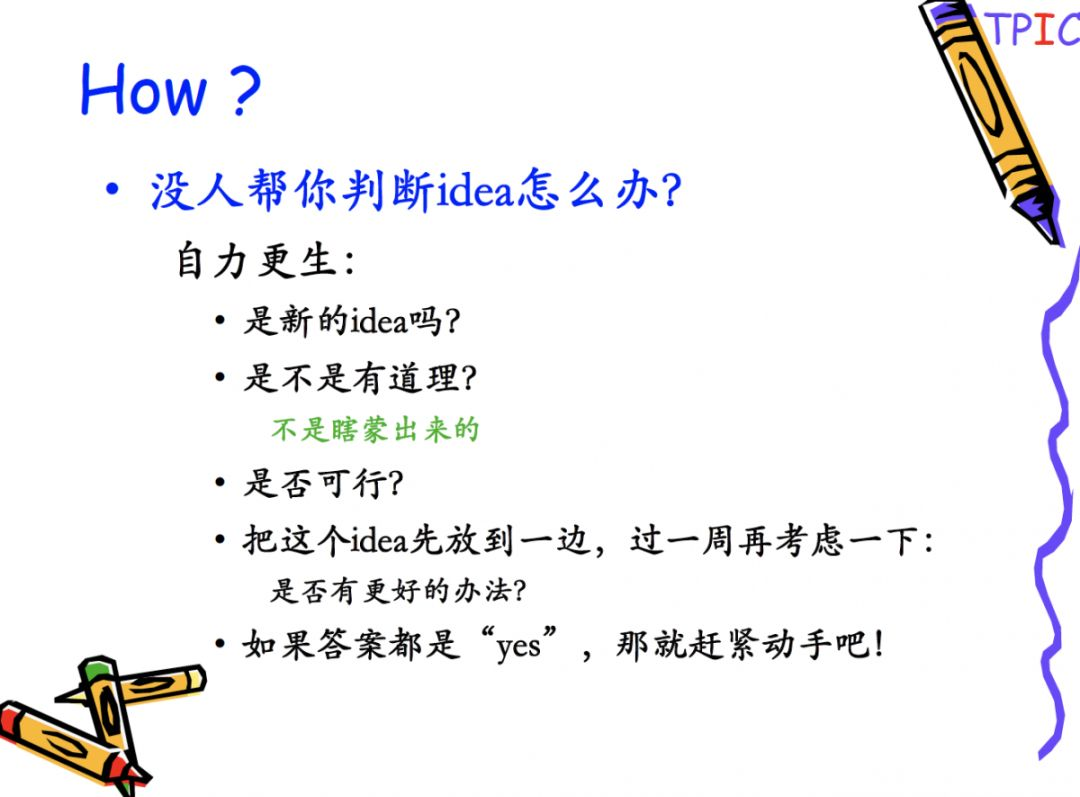 TPIC

How ?

• 没人帮你判断idea怎么办?

自力更生:

• 是新的idea吗?

• 是不是有道理?

不是瞎蒙出来的

• 是否可行?

• 把这个idea先放到一边，过一周再考虑一下:

是否有更好的办法?

• 如果答案都是“yes”，那就赶紧动手吧!